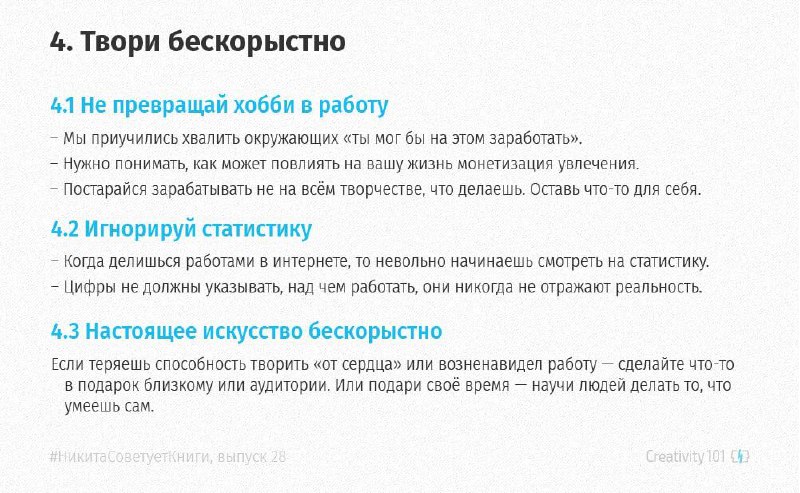 4. Твори бескорыстно

4.1 Не превращай хобби в работу

– Мы приучились хвалить окружающих «ты мог бы на этом заработать».

– Нужно понимать, как может повлиять на вашу жизнь монетизация увлечения.

– Постарайся зарабатывать не на всём творчестве, что делаешь. Оставь что-то для себя.

4.2 Игнорируй статистику

– Когда делишься работами в интернете, то невольно начинаешь смотреть на статистику.

– Цифры не должны указывать, над чем работать, они никогда не отражают реальность.

4.3 Настоящее искусство бескорыстно

Если теряешь способность творить «от сердца» или возненавидел работу — сделайте что-то в подарок близкому или аудитории. Или подари своё время — научи людей делать то, что умеешь сам.

#НикитаСоветуетКниги, выпуск 28

Creativity 101